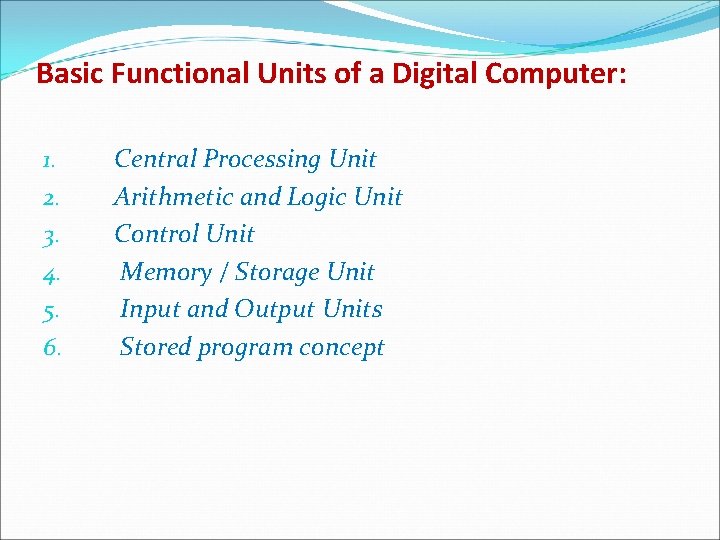 Basic Functional Units of a Digital Computer:

1. Central Processing Unit
2. Arithmetic and Logic Unit
3. Control Unit
4. Memory / Storage Unit
5. Input and Output Units
6. Stored program concept